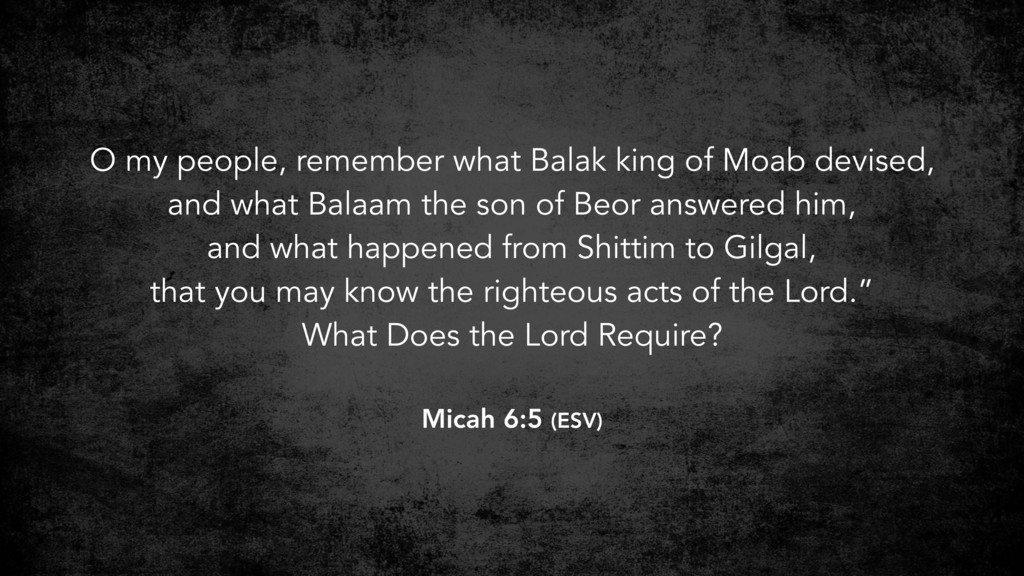 O my people, remember what Balak king of Moab devised,
and what Balaam the son of Beor answered him,
and what happened from Shittim to Gilgal,
that you may know the righteous acts of the Lord.”
What Does the Lord Require?

Micah 6:5 (ESV)